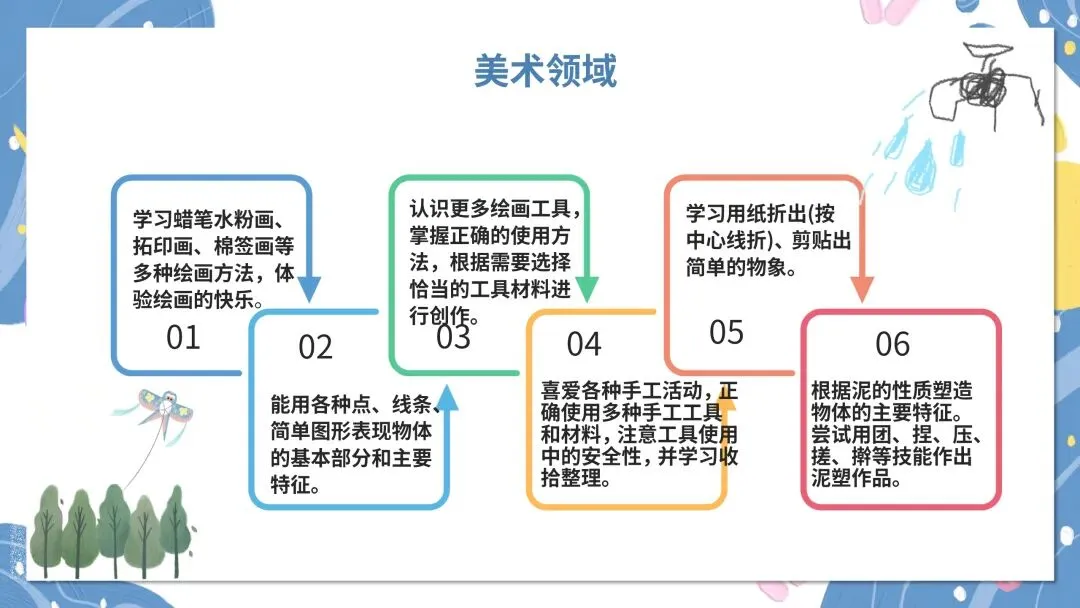 美术领域

学习蜡笔水粉画、拓印画、棉签画等多种绘画方法，体验绘画的快乐。
01

02
能用各种点、线条、简单图形表现物体的基本部分和主要特征。

认识更多绘画工具，掌握正确的使用方法，根据需要选择恰当的工具材料进行创作。
03

04
喜爱各种手工活动，正确使用多种手工工具和材料，注意工具使用中的安全性，并学习收拾整理。

学习用纸折出(按中心线折)、剪贴出简单的物象。
05

06
根据泥的性质塑造物体的主要特征。尝试用团、捏、压、搓、擀等技能作出泥塑作品。